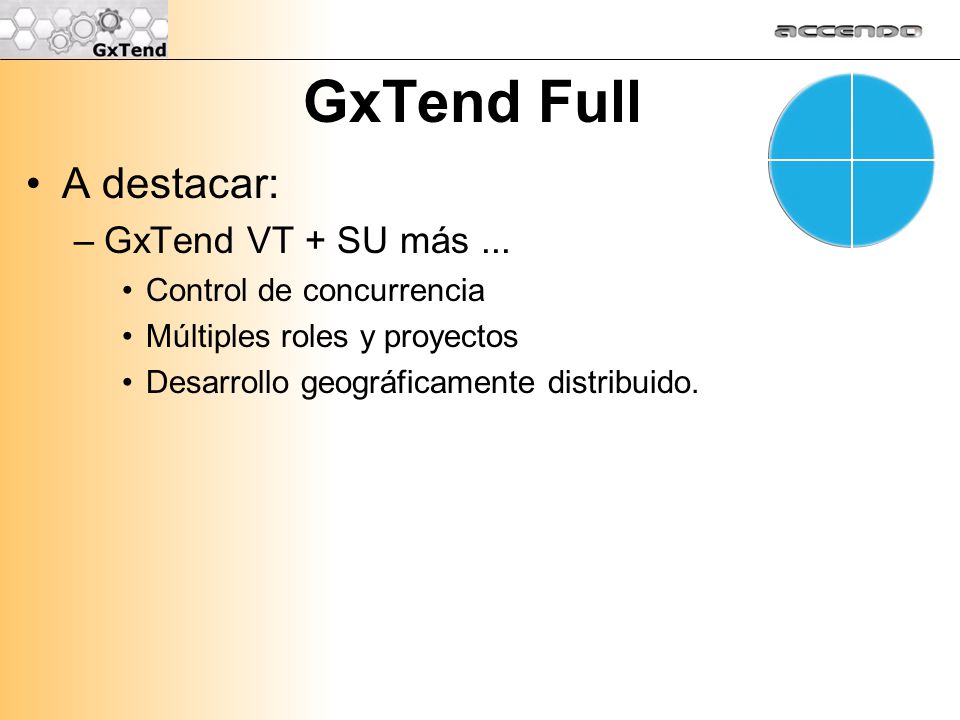 GxTend

accendo

GxTend Full

• A destacar:
– GxTend VT + SU más ...
• Control de concurrencia
• Múltiples roles y proyectos
• Desarrollo geográficamente distribuido.